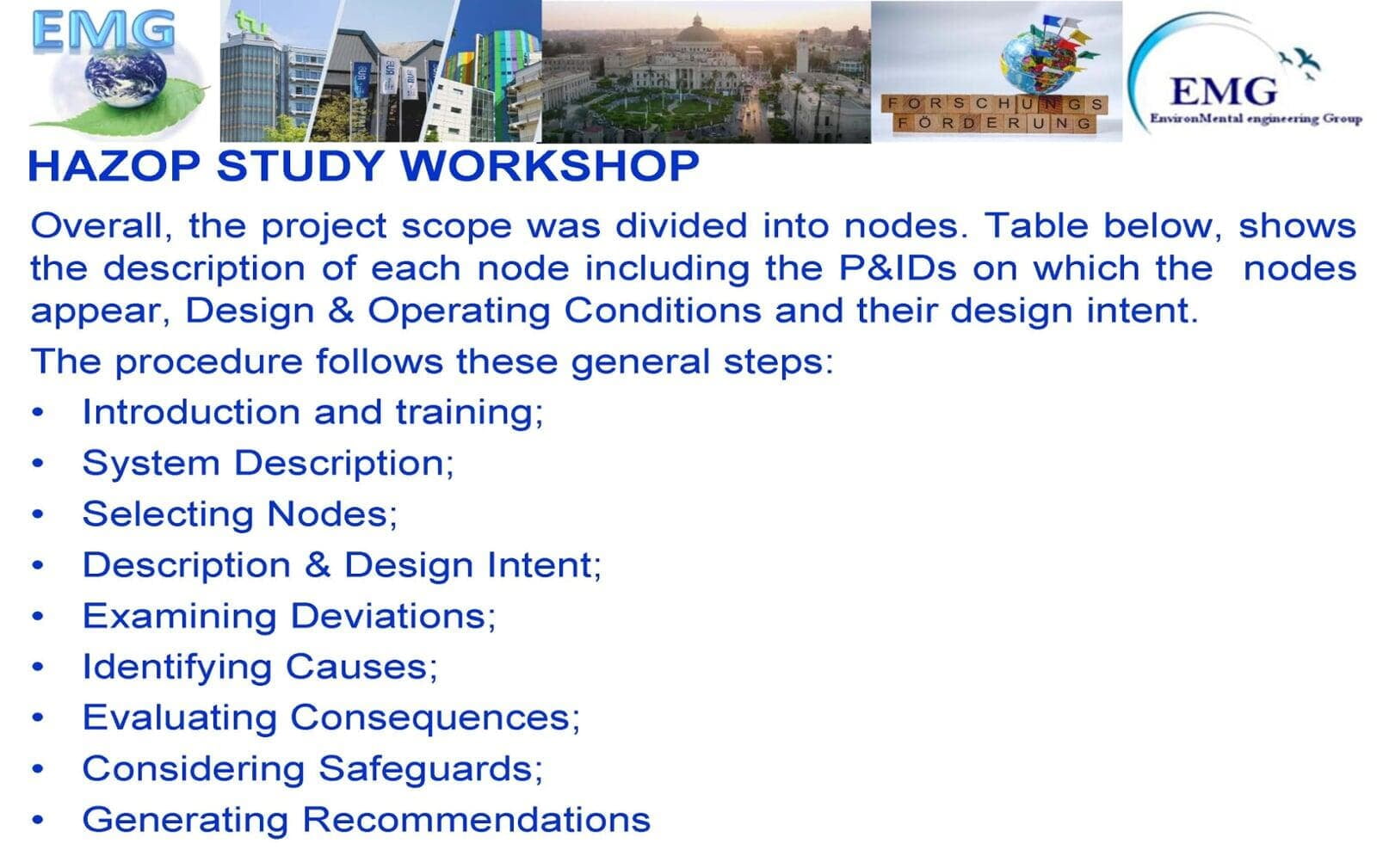 EMG

tu

FORSCHUNGS
FÖRDERUNG

EMG
EnvironMental engineering Group

HAZOP STUDY WORKSHOP

Overall, the project scope was divided into nodes. Table below, shows the description of each node including the P&IDs on which the nodes appear, Design & Operating Conditions and their design intent.

The procedure follows these general steps:

• Introduction and training;
• System Description;
• Selecting Nodes;
• Description & Design Intent;
• Examining Deviations;
• Identifying Causes;
• Evaluating Consequences;
• Considering Safeguards;
• Generating Recommendations